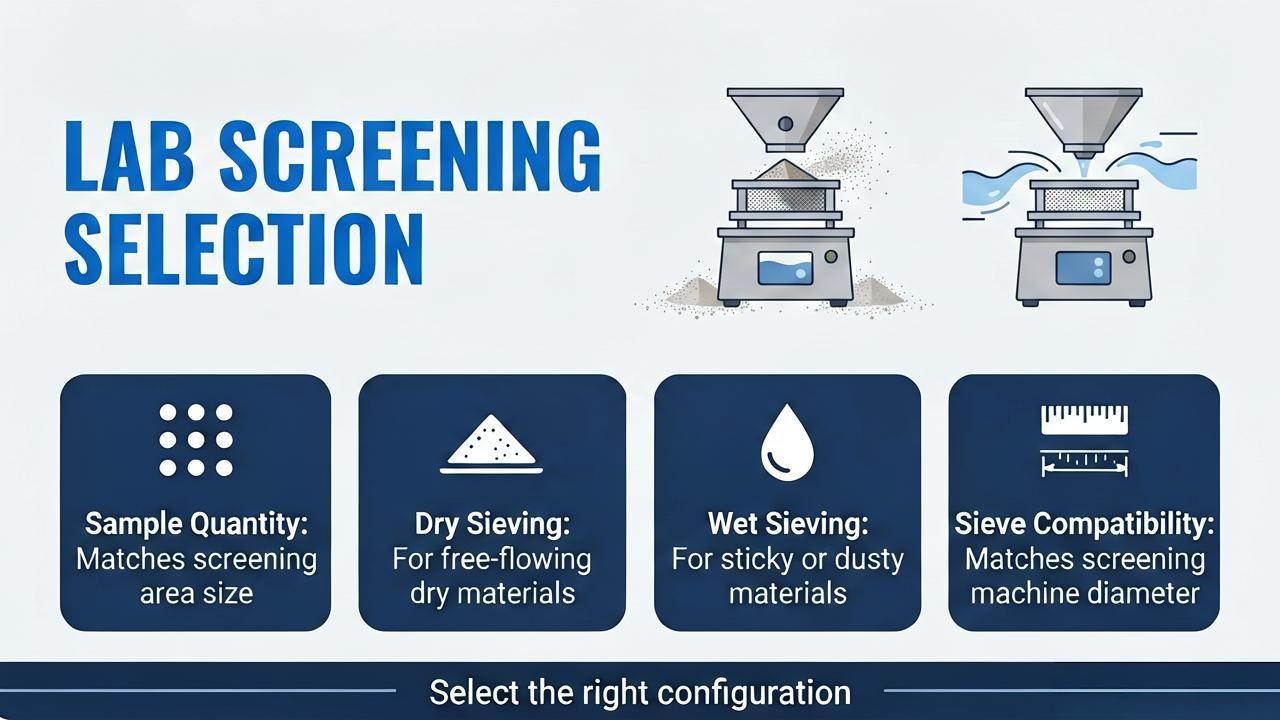 LAB SCREENING SELECTION

Sample Quantity: Matches screening area size

Dry Sieving: For free-flowing dry materials

Wet Sieving: For sticky or dusty materials

Sieve Compatibility: Matches screening machine diameter

Select the right configuration